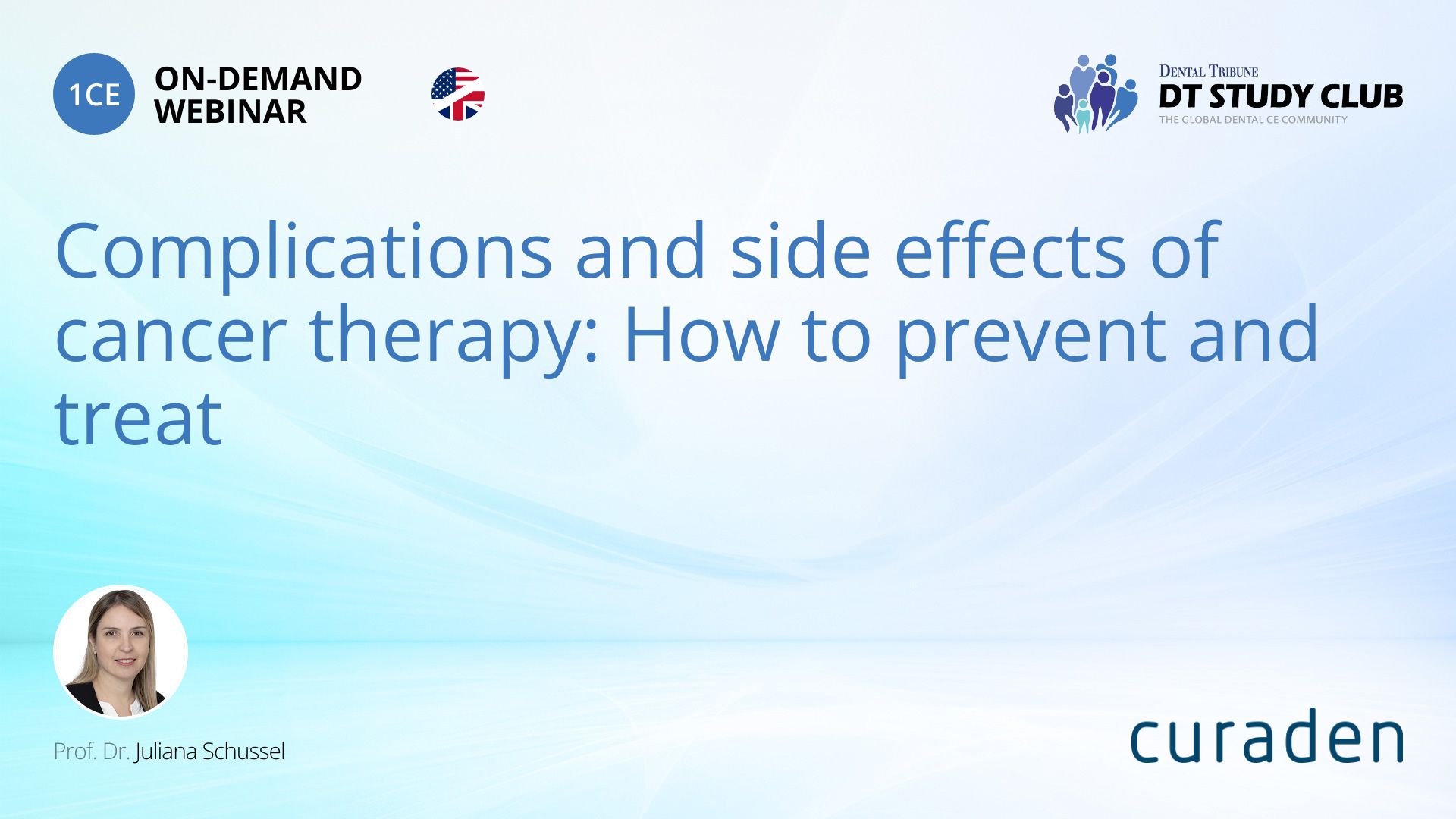 1CE ON-DEMAND WEBINAR

DENTAL TRIBUNE
DT STUDY CLUB
THE GLOBAL DENTAL CE COMMUNITY

Complications and side effects of cancer therapy: How to prevent and treat

Prof. Dr. Juliana Schussel

curaden